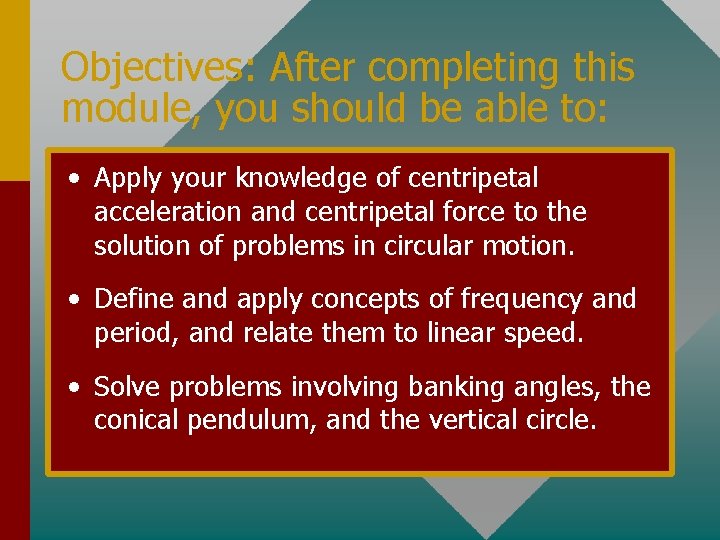 Objectives: After completing this module, you should be able to:

• Apply your knowledge of centripetal acceleration and centripetal force to the solution of problems in circular motion.

• Define and apply concepts of frequency and period, and relate them to linear speed.

• Solve problems involving banking angles, the conical pendulum, and the vertical circle.